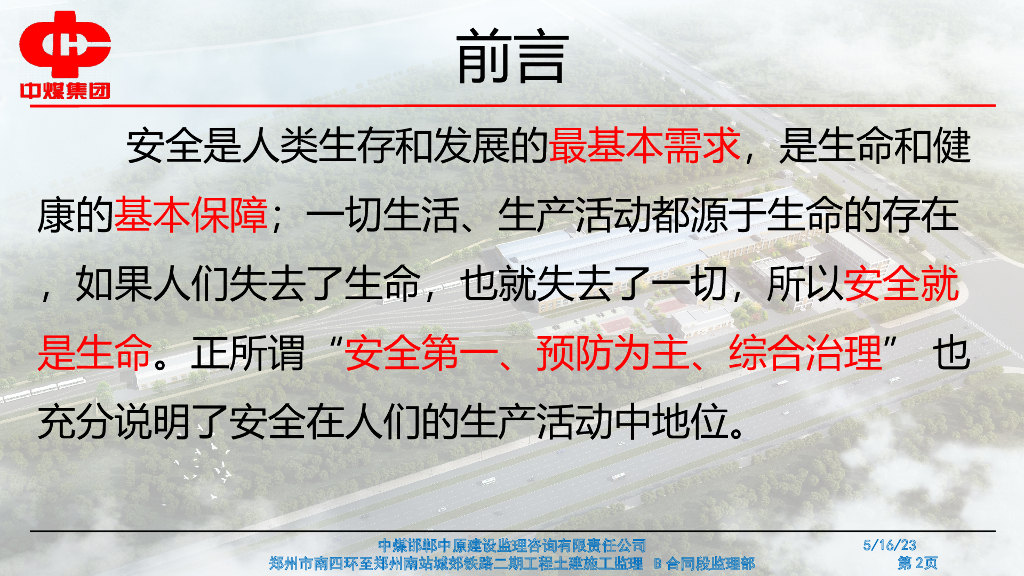 中煤集团

前言

安全是人类生存和发展的最基本需求，是生命和健康的基本保障；一切生活、生产活动都源于生命的存在，如果人们失去了生命，也就失去了一切，所以安全就是生命。正所谓“安全第一、预防为主、综合治理” 也充分说明了安全在人们的生产活动中地位。

中煤邯郸中原建设监理咨询有限责任公司
郑州市南四环至郑州南站城郊铁路二期工程土建施工监理 B 合同段监理部

5/16/23
第 2页